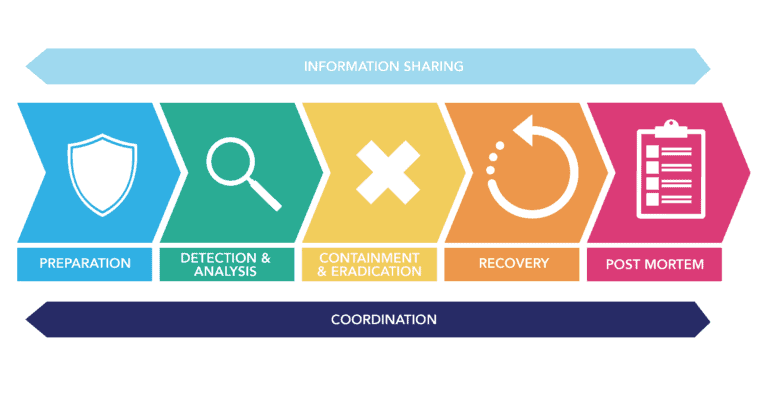 INFORMATION SHARING

PREPARATION

DETECTION & ANALYSIS

CONTAINMENT & ERADICATION

RECOVERY

POST MORTEM

COORDINATION